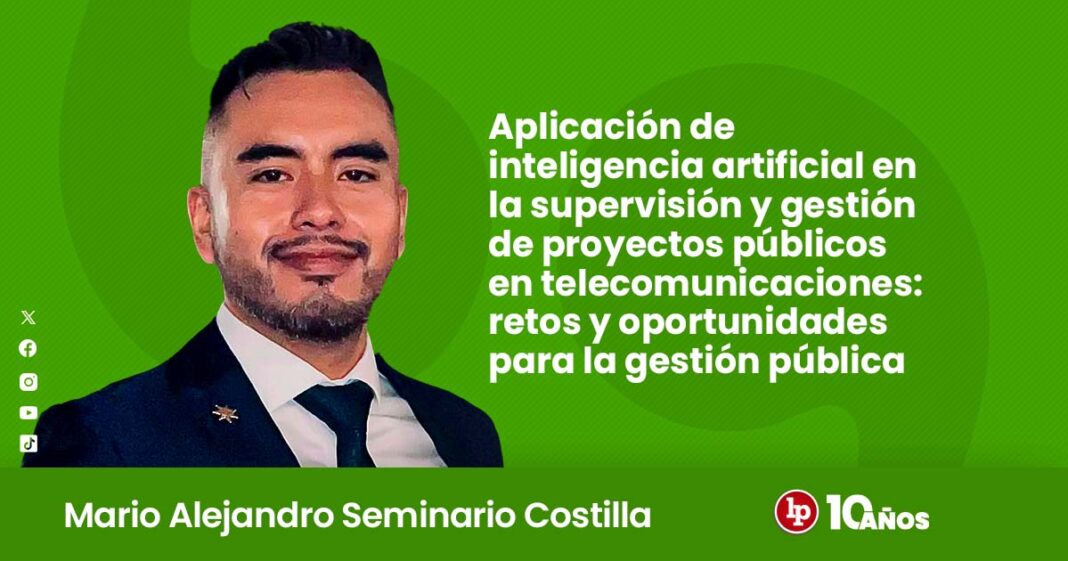 Aplicación de inteligencia artificial en la supervisión y gestión de proyectos públicos en telecomunicaciones: retos y oportunidades para la gestión pública

Mario Alejandro Seminario Costilla

lp 10 AÑOS